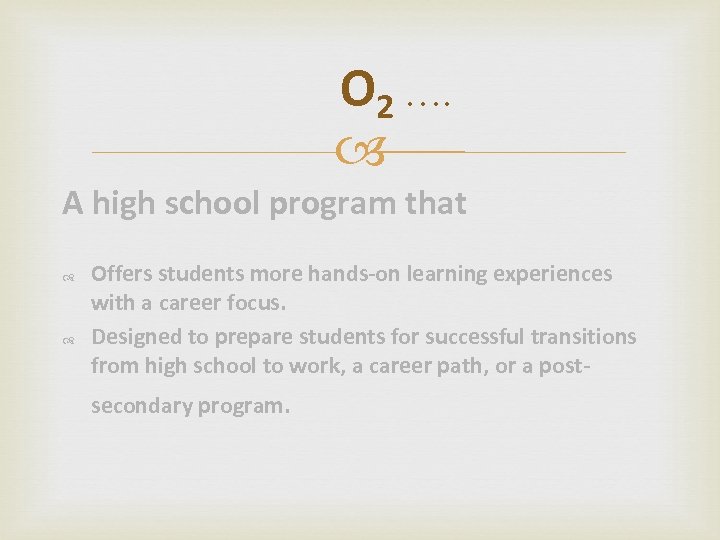 $O_2$ ….

A high school program that

Offers students more hands-on learning experiences with a career focus.

Designed to prepare students for successful transitions from high school to work, a career path, or a post-secondary program.